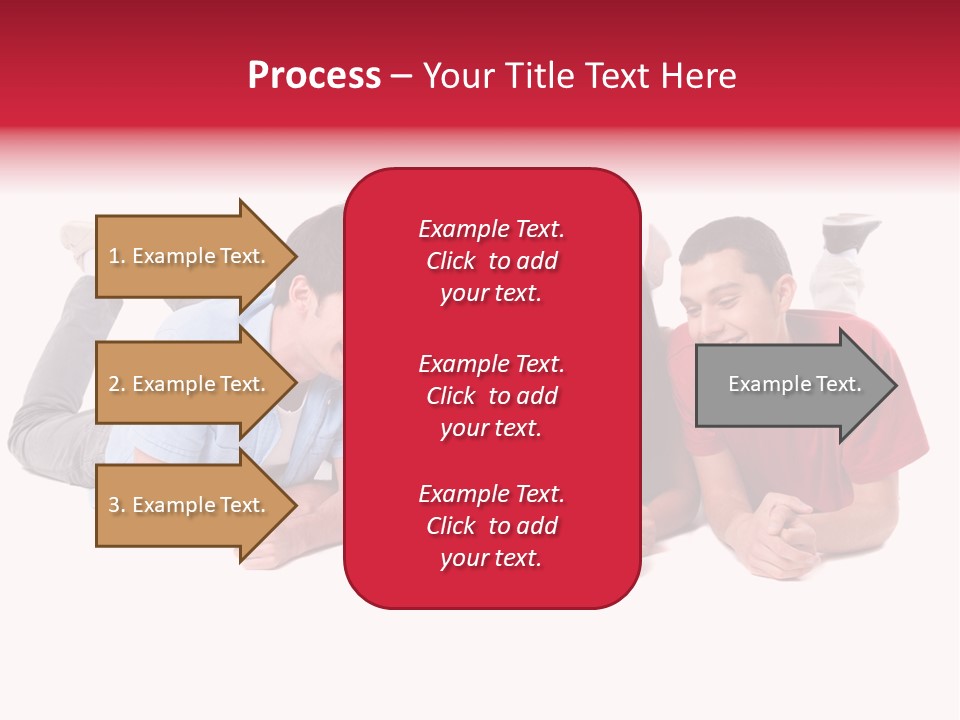 Process – Your Title Text Here

1. Example Text.

2. Example Text.

3. Example Text.

Example Text. Click to add your text.

Example Text. Click to add your text.

Example Text. Click to add your text.

Example Text.